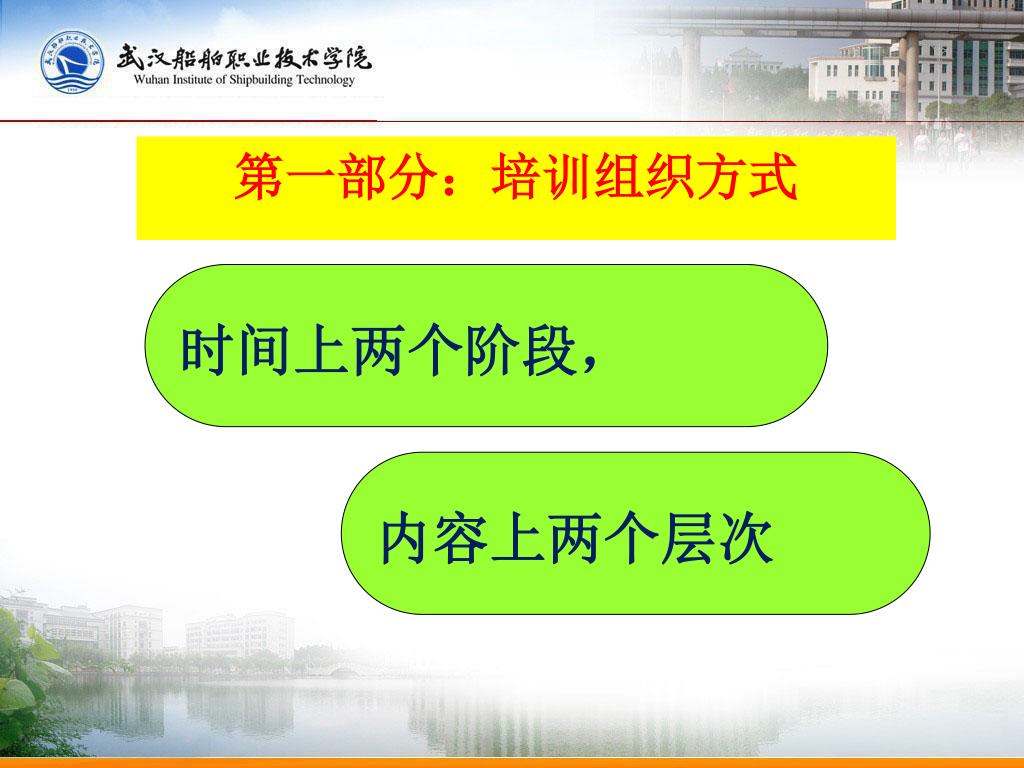 武汉船舶职业技术学院
Wuhan Institute of Shipbuilding Technology

第一部分：培训组织方式

时间上两个阶段，

内容上两个层次